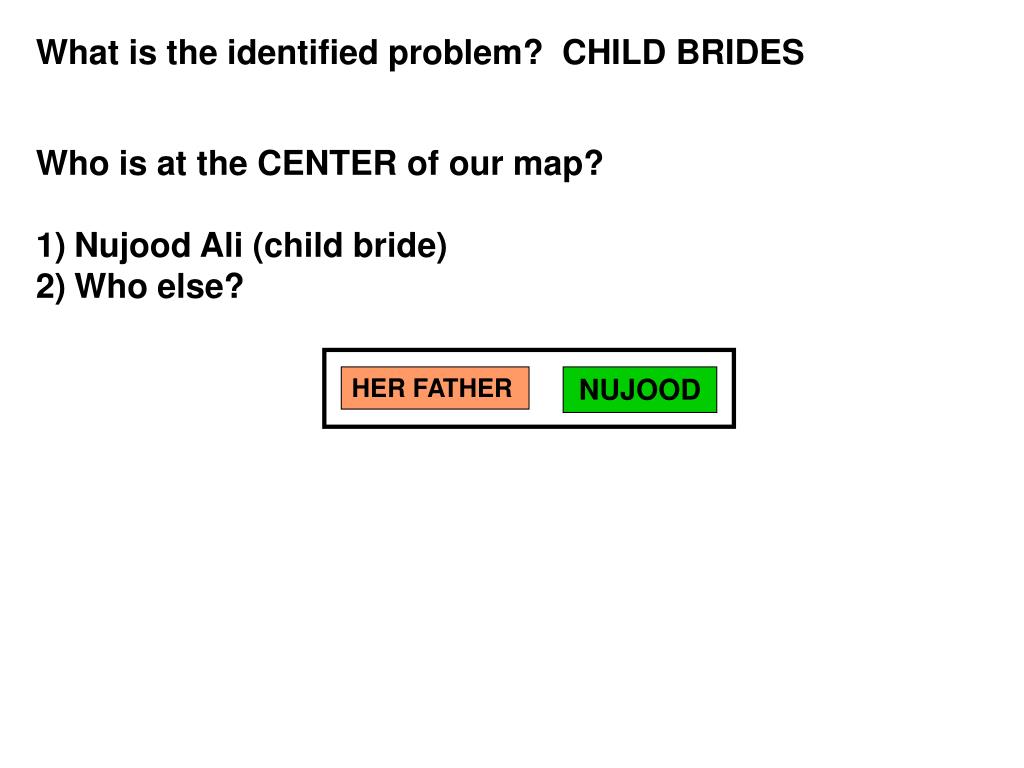 What is the identified problem? CHILD BRIDES

Who is at the CENTER of our map?

1) Nujood Ali (child bride)
2) Who else?

HER FATHER

NUJOOD